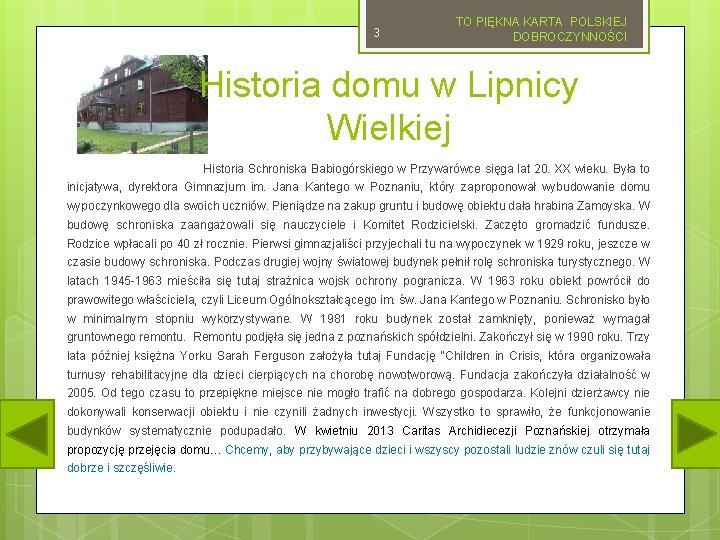 3

TO PIĘKNA KARTA POLSKIEJ DOBROCZYNNOŚCI

Historia domu w Lipnicy Wielkiej

Historia Schroniska Babiogórskiego w Przywarówce sięga lat 20. XX wieku. Była to inicjatywa, dyrektora Gimnazjum im. Jana Kantego w Poznaniu, który zaproponował wybudowanie domu wypoczynkowego dla swoich uczniów. Pieniądze na zakup gruntu i budowę obiektu dała hrabina Zamoyska. W budowę schroniska zaangażowali się nauczyciele i Komitet Rodzicielski. Zaczęto gromadzić fundusze. Rodzice wpłacali po 40 zł rocznie. Pierwsi gimnazjaliści przyjechali tu na wypoczynek w 1929 roku, jeszcze w czasie budowy schroniska. Podczas drugiej wojny światowej budynek pełnił rolę schroniska turystycznego. W latach 1945-1963 mieściła się tutaj strażnica wojsk ochrony pogranicza. W 1963 roku obiekt powrócił do prawowitego właściciela, czyli Liceum Ogólnokształcącego im. św. Jana Kantego w Poznaniu. Schronisko było w minimalnym stopniu wykorzystywane. W 1981 roku budynek został zamknięty, ponieważ wymagał gruntownego remontu. Remontu podjęła się jedna z poznańskich spółdzielni. Zakończył się w 1990 roku. Trzy lata później księżna Yorku Sarah Ferguson założyła tutaj Fundację "Children in Crisis, która organizowała turnusy rehabilitacyjne dla dzieci cierpiących na chorobę nowotworową. Fundacja zakończyła działalność w 2005. Od tego czasu to przepiękne miejsce nie mogło trafić na dobrego gospodarza. Kolejni dzierżawcy nie dokonywali konserwacji obiektu i nie czynili żadnych inwestycji. Wszystko to sprawiło, że funkcjonowanie budynków systematycznie podupadało. W kwietniu 2013 Caritas Archidiecezji Poznańskiej otrzymała propozycję przejęcia domu… Chcemy, aby przybywające dzieci i wszyscy pozostali ludzie znów czuli się tutaj dobrze i szczęśliwie.